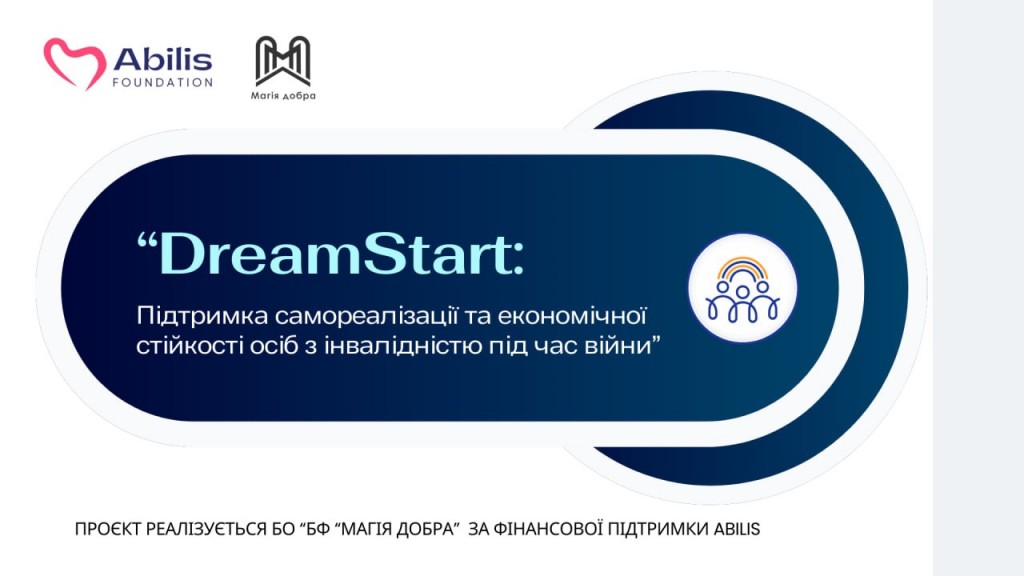 Abilis
FOUNDATION

Магія добра

“DreamStart:

Підтримка самореалізації та економічної стійкості осіб з інвалідністю під час війни”

ПРОЄКТ РЕАЛІЗУЄТЬСЯ БО “БФ “МАГІЯ ДОБРА” ЗА ФІНАНСОВОЇ ПІДТРИМКИ ABILIS